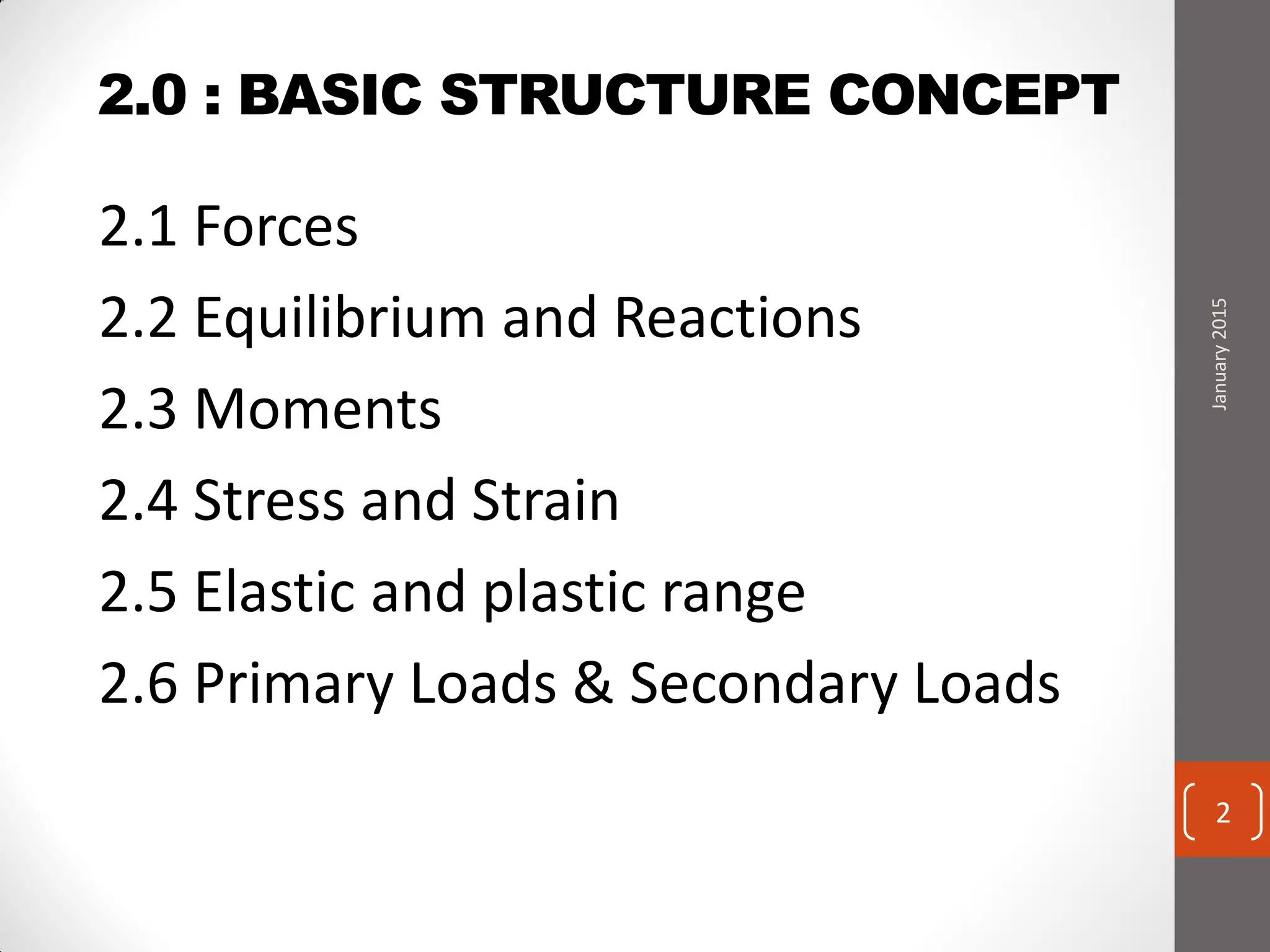 2.0 : BASIC STRUCTURE CONCEPT

2.1 Forces

2.2 Equilibrium and Reactions

2.3 Moments

2.4 Stress and Strain

2.5 Elastic and plastic range

2.6 Primary Loads & Secondary Loads

January 2015

2